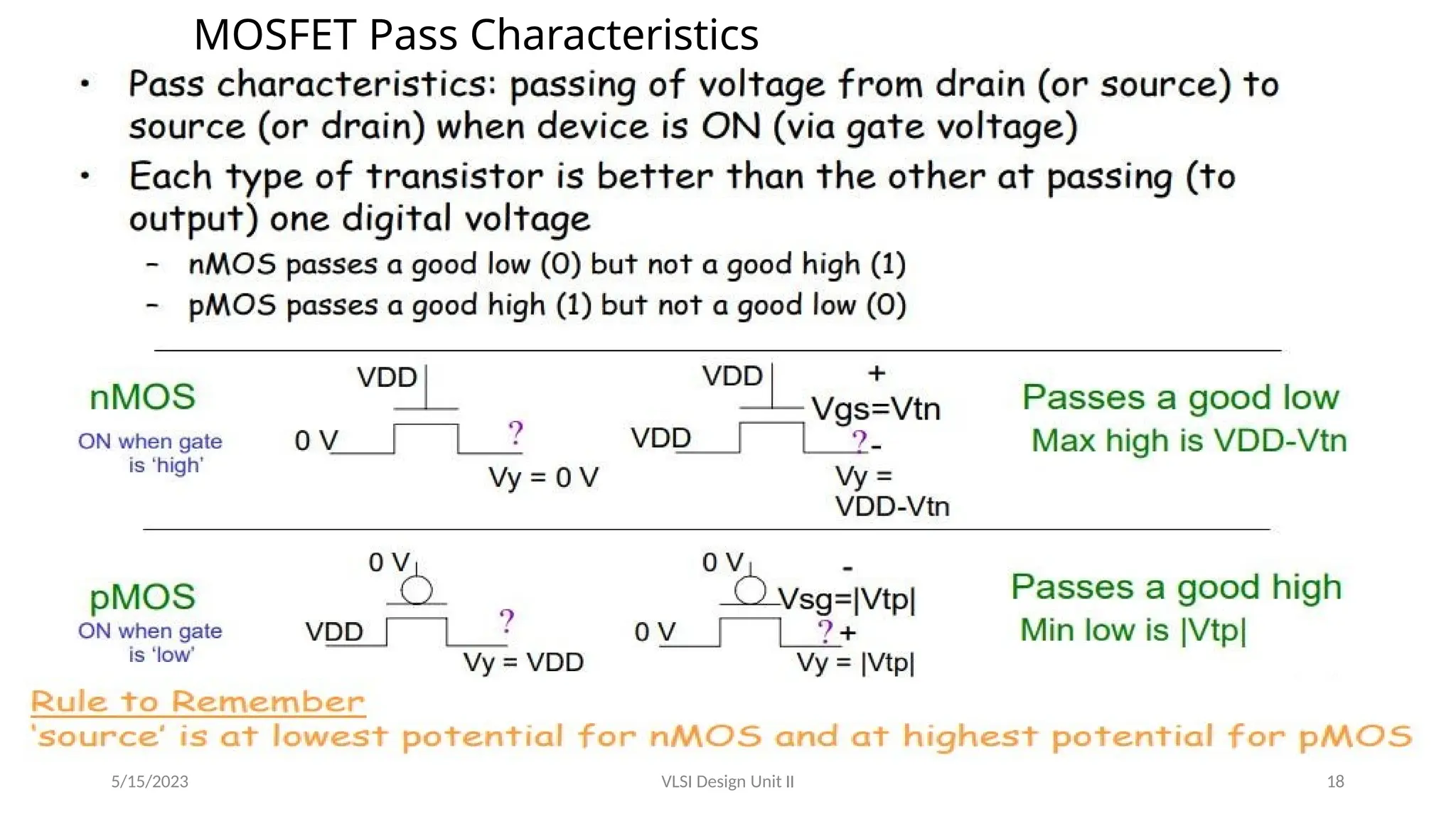 MOSFET Pass Characteristics

• Pass characteristics: passing of voltage from drain (or source) to source (or drain) when device is ON (via gate voltage)

• Each type of transistor is better than the other at passing (to output) one digital voltage
  – nMOS passes a good low (0) but not a good high (1)
  – pMOS passes a good high (1) but not a good low (0)

nMOS
ON when gate is 'high'

VDD
0 V
?
Vy = 0 V

VDD
+
Vgs=Vtn
VDD
?
-
Vy = VDD-Vtn

Passes a good low
Max high is VDD-Vtn

pMOS
ON when gate is 'low'

0 V
VDD
?
Vy = VDD

0 V
-
Vsg=|Vtp|
0 V
?
+
Vy = |Vtp|

Passes a good high
Min low is |Vtp|

Rule to Remember
'source' is at lowest potential for nMOS and at highest potential for pMOS

5/15/2023 VLSI Design Unit II 18